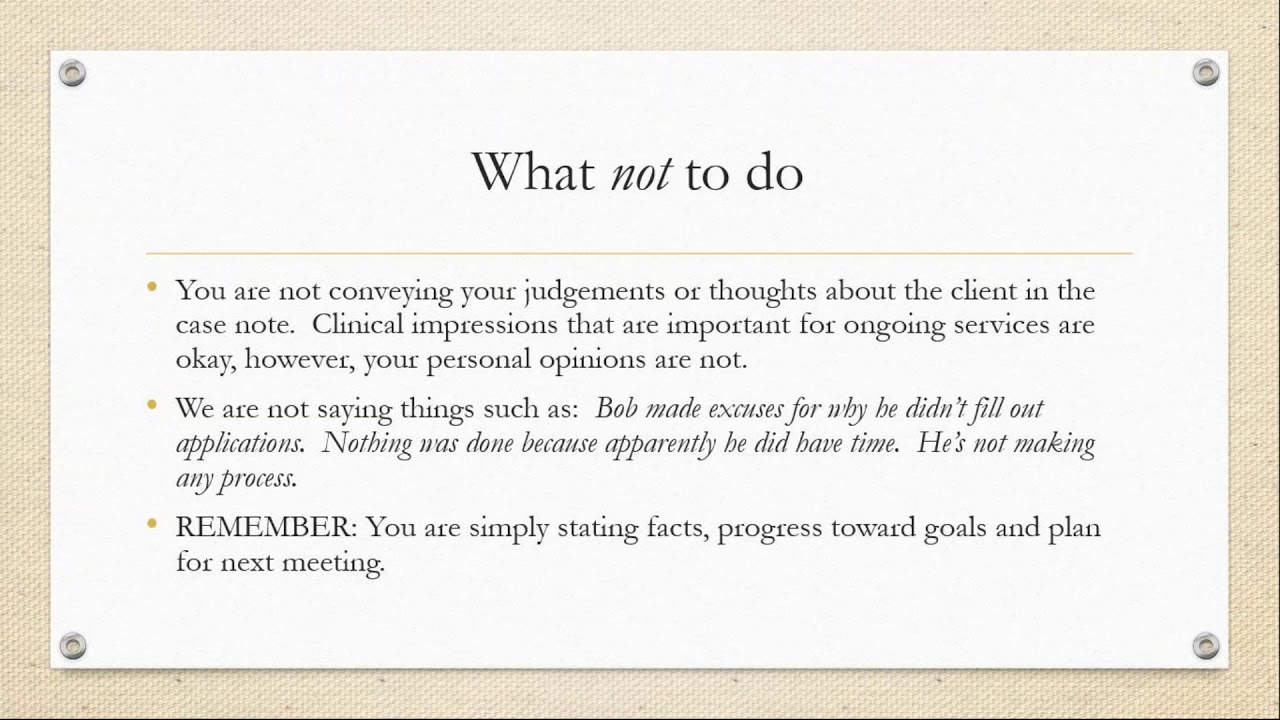 What not to do

• You are not conveying your judgements or thoughts about the client in the case note. Clinical impressions that are important for ongoing services are okay, however, your personal opinions are not.

• We are not saying things such as: Bob made excuses for why he didn't fill out applications. Nothing was done because apparently he did have time. He's not making any process.

• REMEMBER: You are simply stating facts, progress toward goals and plan for next meeting.